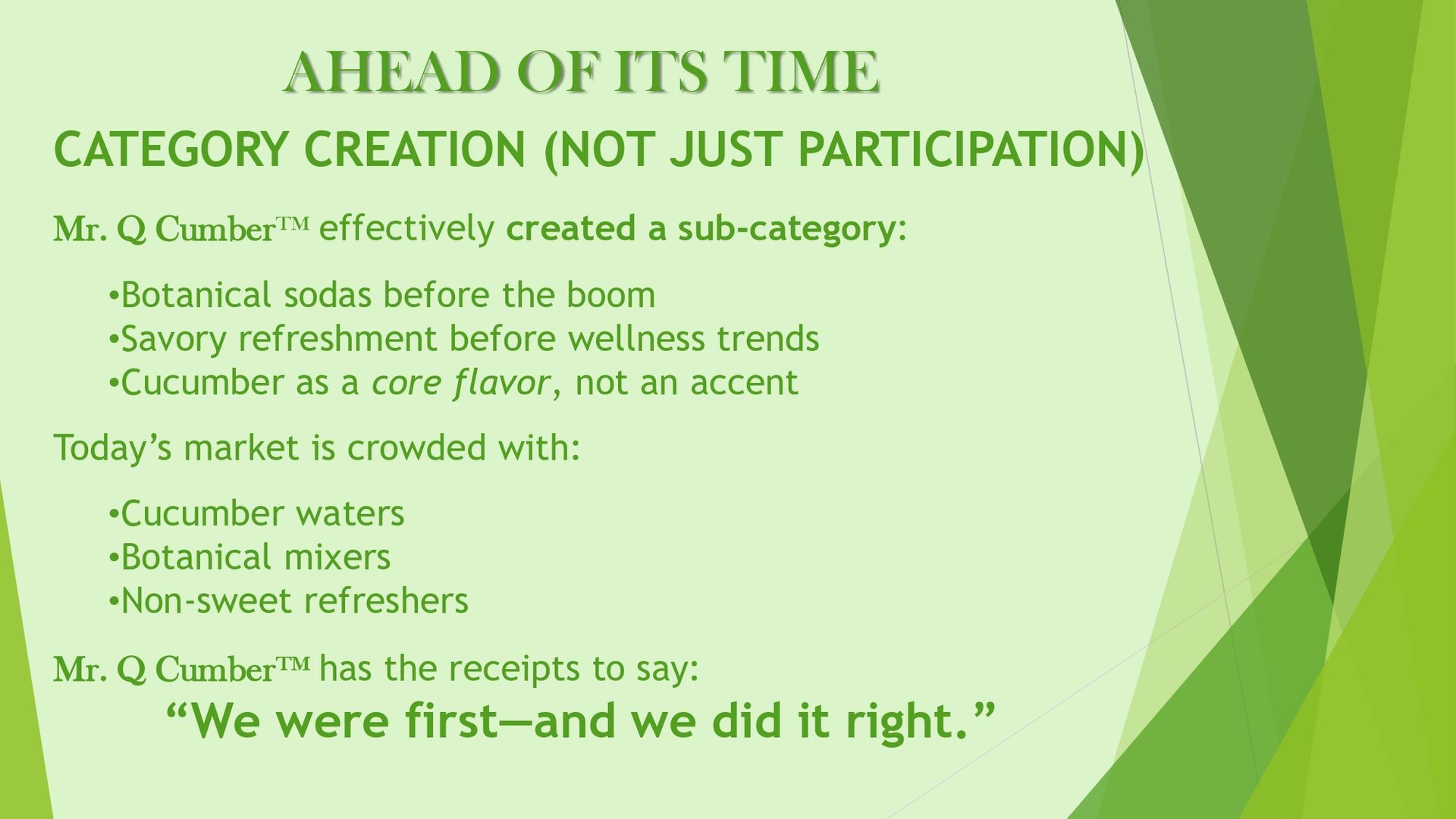 AHEAD OF ITS TIME

CATEGORY CREATION (NOT JUST PARTICIPATION)

Mr. Q Cumber™ effectively created a sub-category:

•Botanical sodas before the boom
•Savory refreshment before wellness trends
•Cucumber as a core flavor, not an accent

Today’s market is crowded with:

•Cucumber waters
•Botanical mixers
•Non-sweet refreshers

Mr. Q Cumber™ has the receipts to say:
“We were first—and we did it right.”